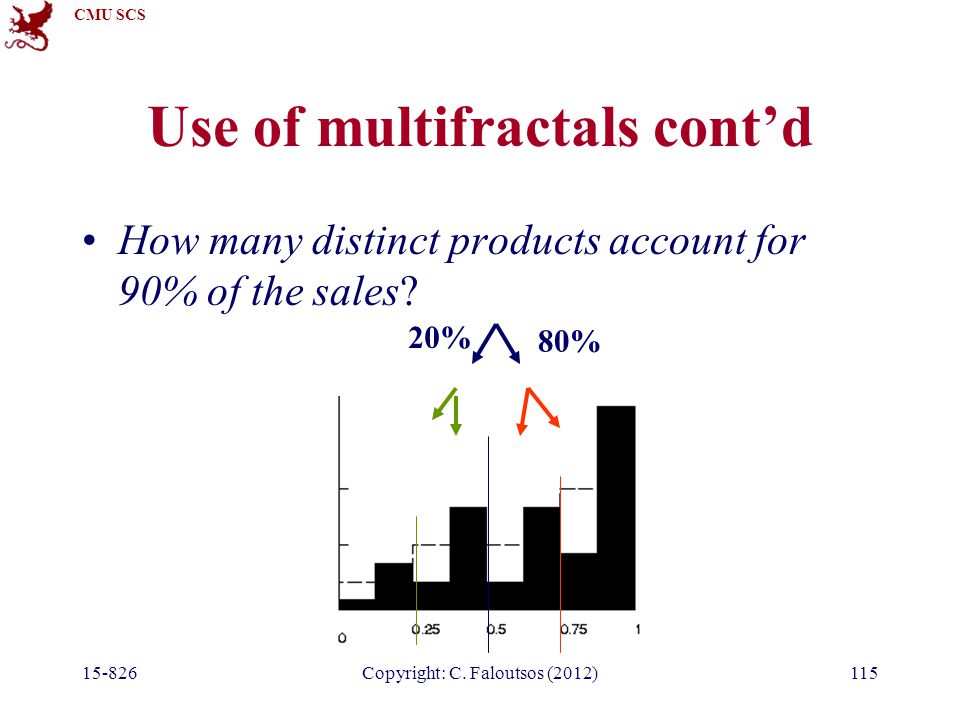 CMU SCS

Use of multifractals cont’d

• How many distinct products account for 90% of the sales?

20%

80%

0

0.25

0.5

0.75

1

15-826

Copyright: C. Faloutsos (2012)

115